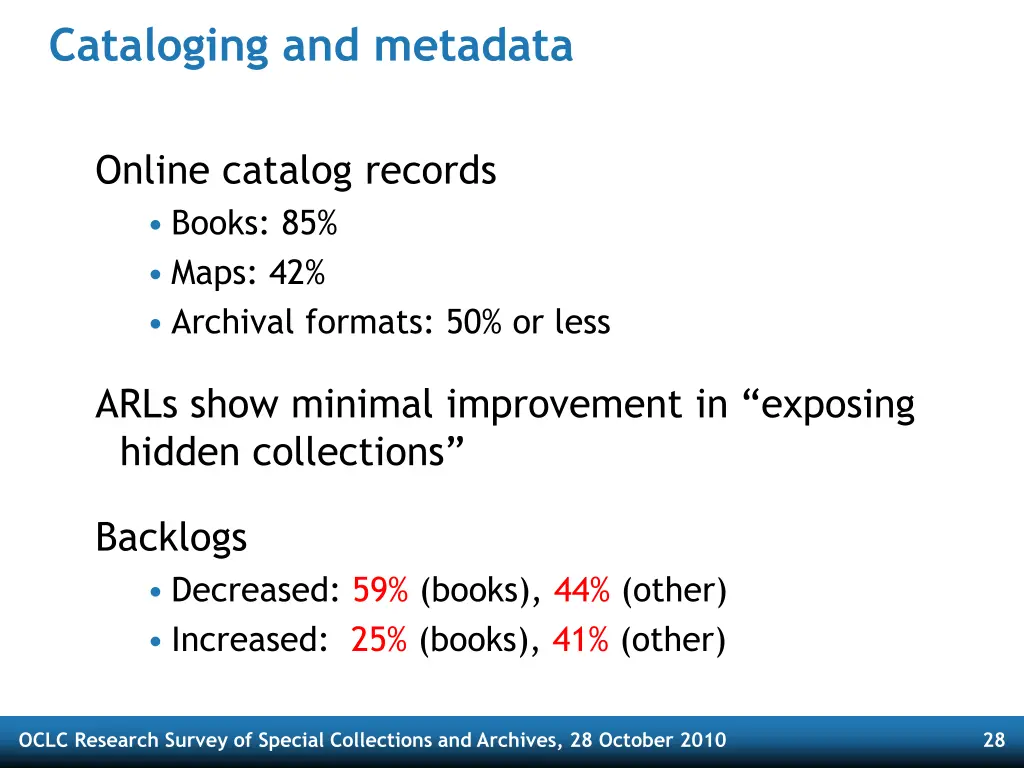 Cataloging and metadata

Online catalog records
• Books: 85%
• Maps: 42%
• Archival formats: 50% or less

ARLs show minimal improvement in “exposing hidden collections”

Backlogs
• Decreased: 59% (books), 44% (other)
• Increased: 25% (books), 41% (other)

OCLC Research Survey of Special Collections and Archives, 28 October 2010

28